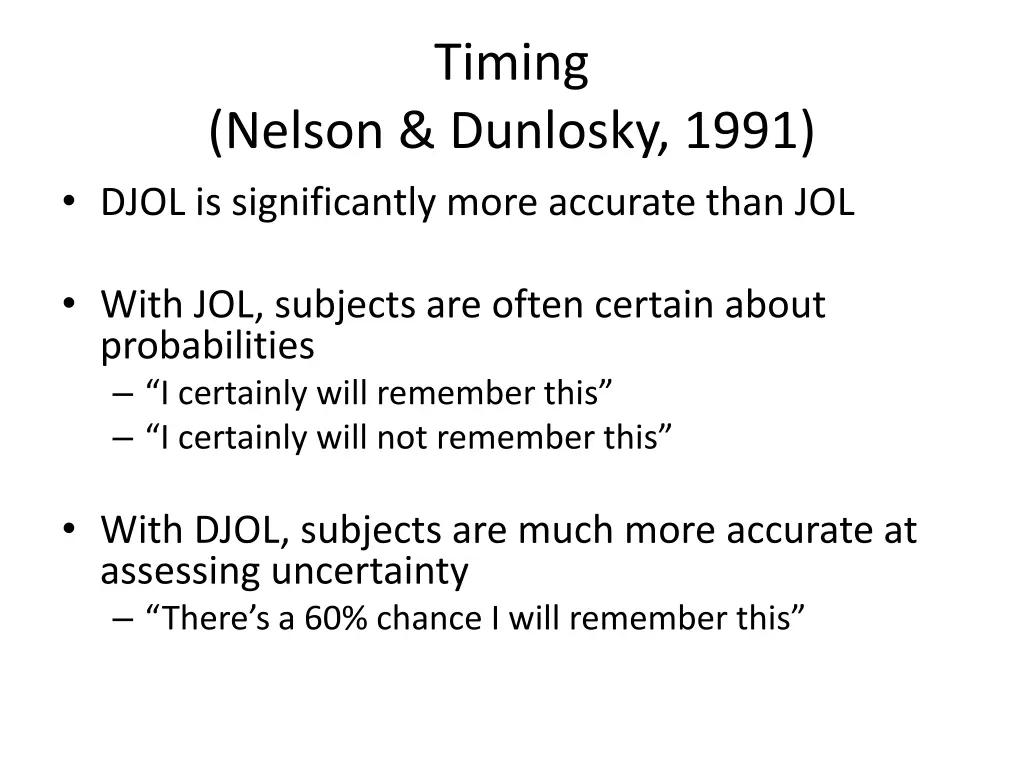 Timing
(Nelson & Dunlosky, 1991)

• DJOL is significantly more accurate than JOL

• With JOL, subjects are often certain about probabilities
– “I certainly will remember this”
– “I certainly will not remember this”

• With DJOL, subjects are much more accurate at assessing uncertainty
– “There’s a 60% chance I will remember this”